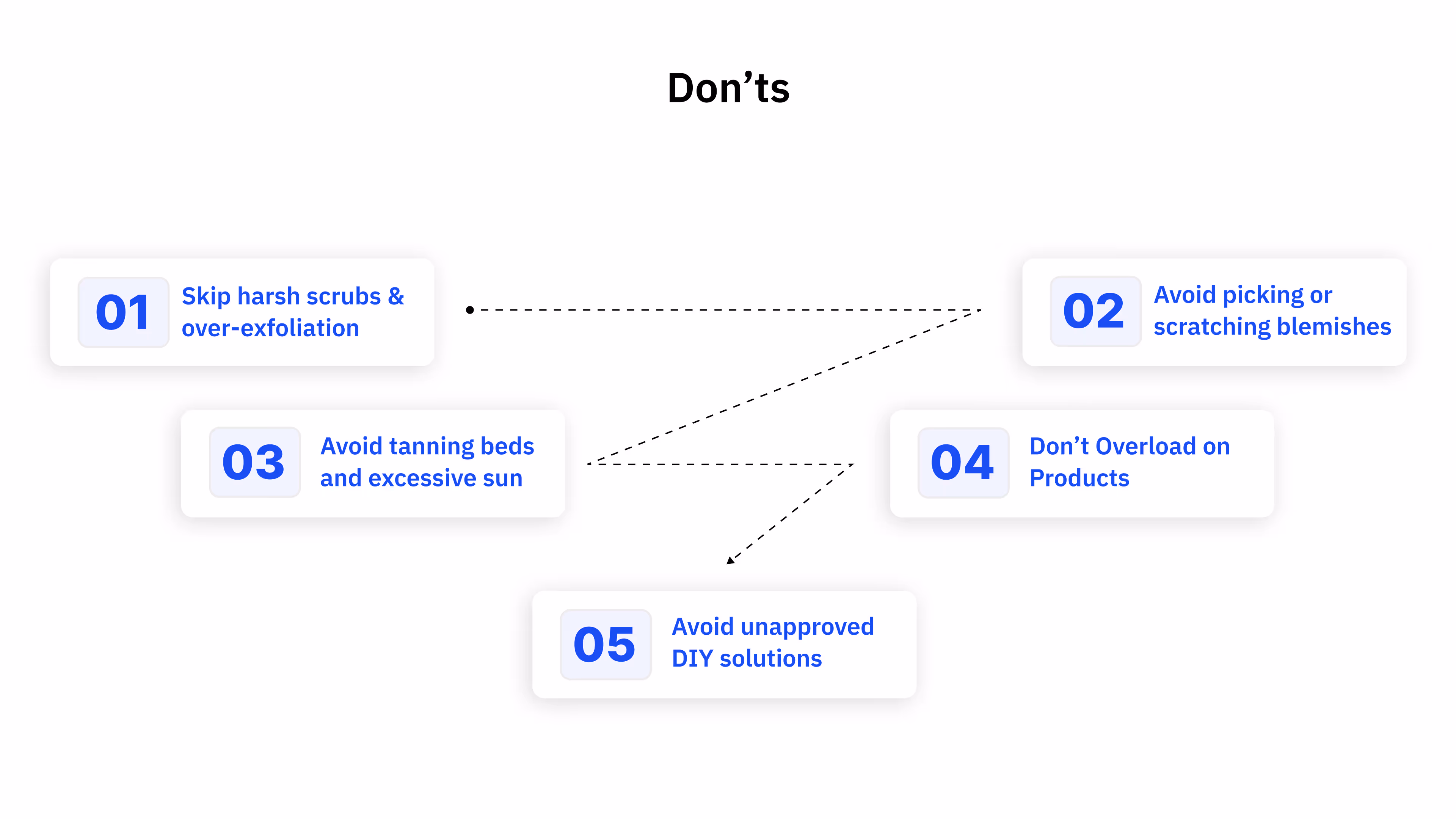 Don’ts

01 Skip harsh scrubs & over-exfoliation

02 Avoid picking or scratching blemishes

03 Avoid tanning beds and excessive sun

04 Don’t Overload on Products

05 Avoid unapproved DIY solutions